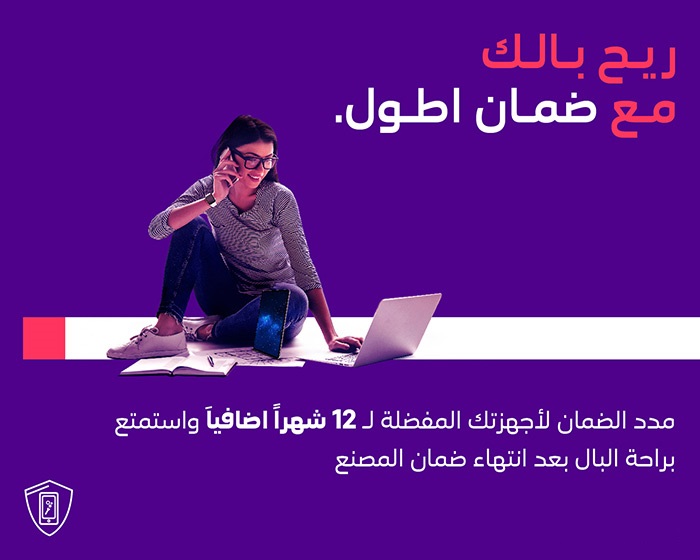 ريح بالك
مع ضمان اطول.

مدد الضمان لأجهزتك المفضلة لـ 12 شهراً اضافياً واستمتع براحة البال بعد انتهاء ضمان المصنع